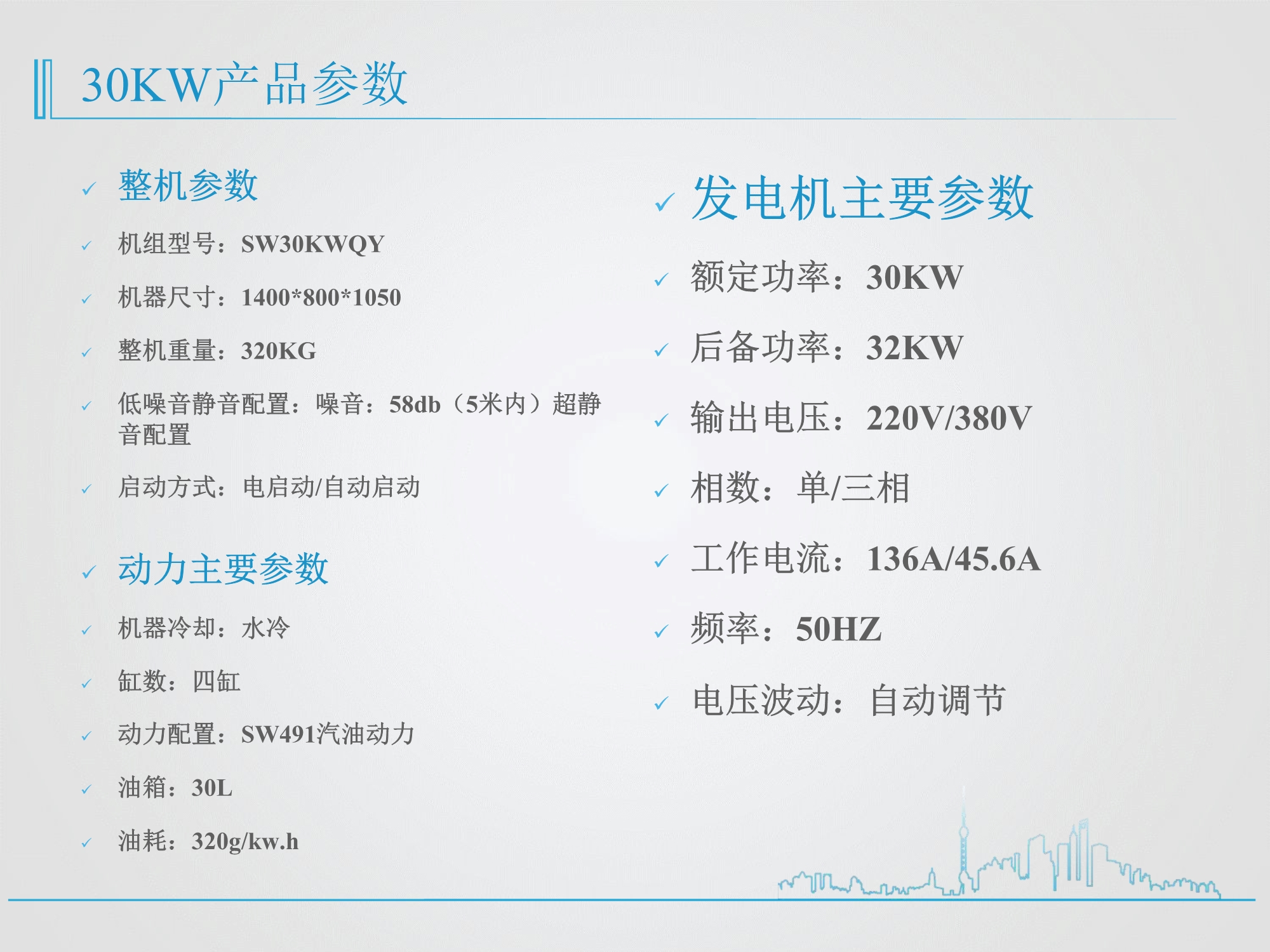 30KW产品参数

✓ 整机参数

✓ 机组型号：SW30KWQY

✓ 机器尺寸：1400*800*1050

✓ 整机重量：320KG

✓ 低噪音静音配置：噪音：58db（5米内）超静音配置

✓ 启动方式：电启动/自动启动

✓ 动力主要参数

✓ 机器冷却：水冷

✓ 缸数：四缸

✓ 动力配置：SW491汽油动力

✓ 油箱：30L

✓ 油耗：320g/kw.h

✓ 发电机主要参数

✓ 额定功率：30KW

✓ 后备功率：32KW

✓ 输出电压：220V/380V

✓ 相数：单/三相

✓ 工作电流：136A/45.6A

✓ 频率：50HZ

✓ 电压波动：自动调节